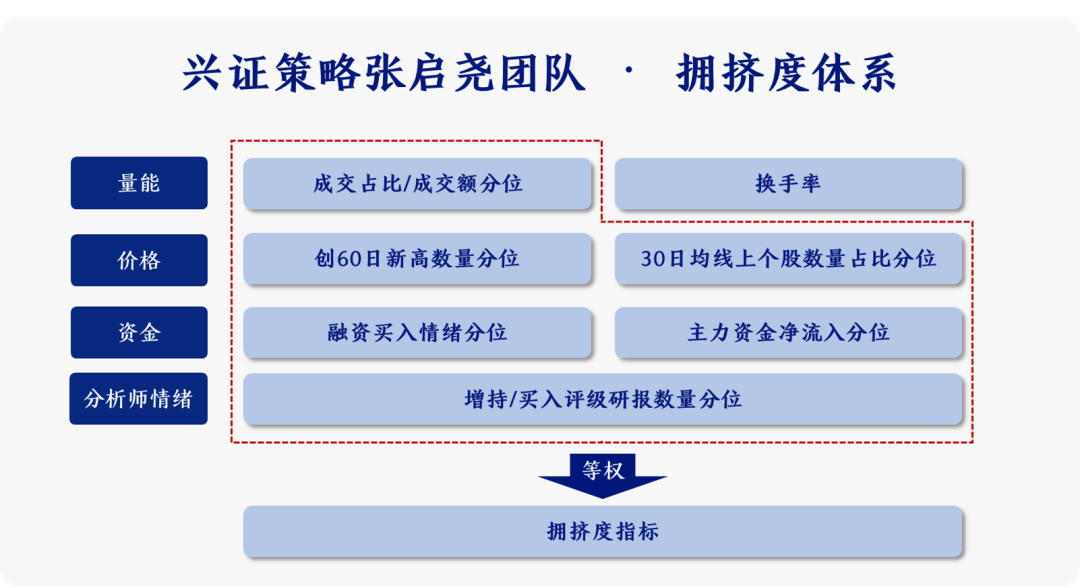 兴证策略张启尧团队 · 拥挤度体系

量能
成交占比/成交额分位
换手率

价格
创60日新高数量分位
30日均线上个股数量占比分位

资金
融资买入情绪分位
主力资金净流入分位

分析师情绪
增持/买入评级研报数量分位

等权

拥挤度指标